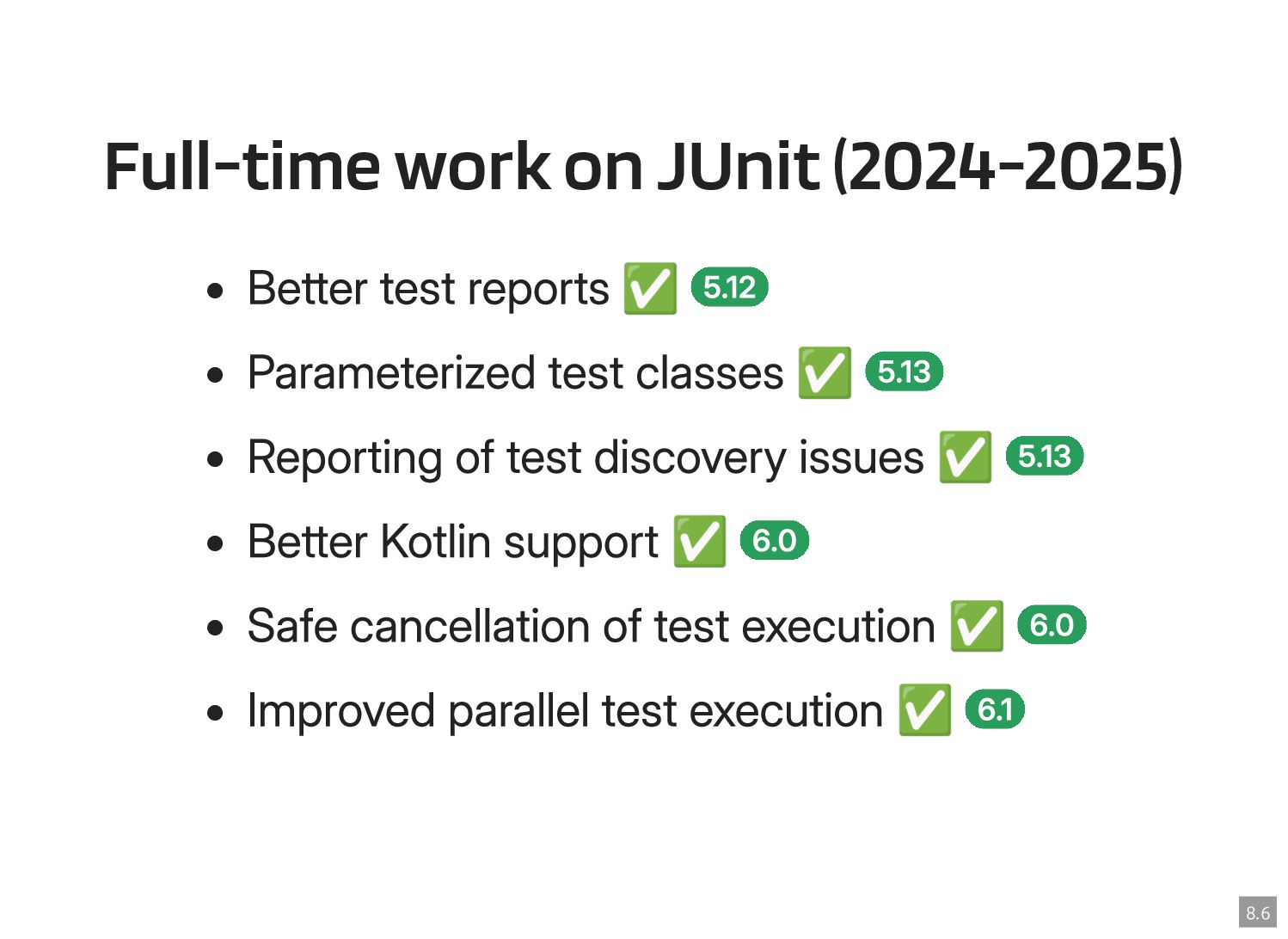 Full-time work on JUnit (2024-2025)

- Better test reports ✅ 5.12
- Parameterized test classes ✅ 5.13
- Reporting of test discovery issues ✅ 5.13
- Better Kotlin support ✅ 6.0
- Safe cancellation of test execution ✅ 6.0
- Improved parallel test execution ✅ 6.1

8.6